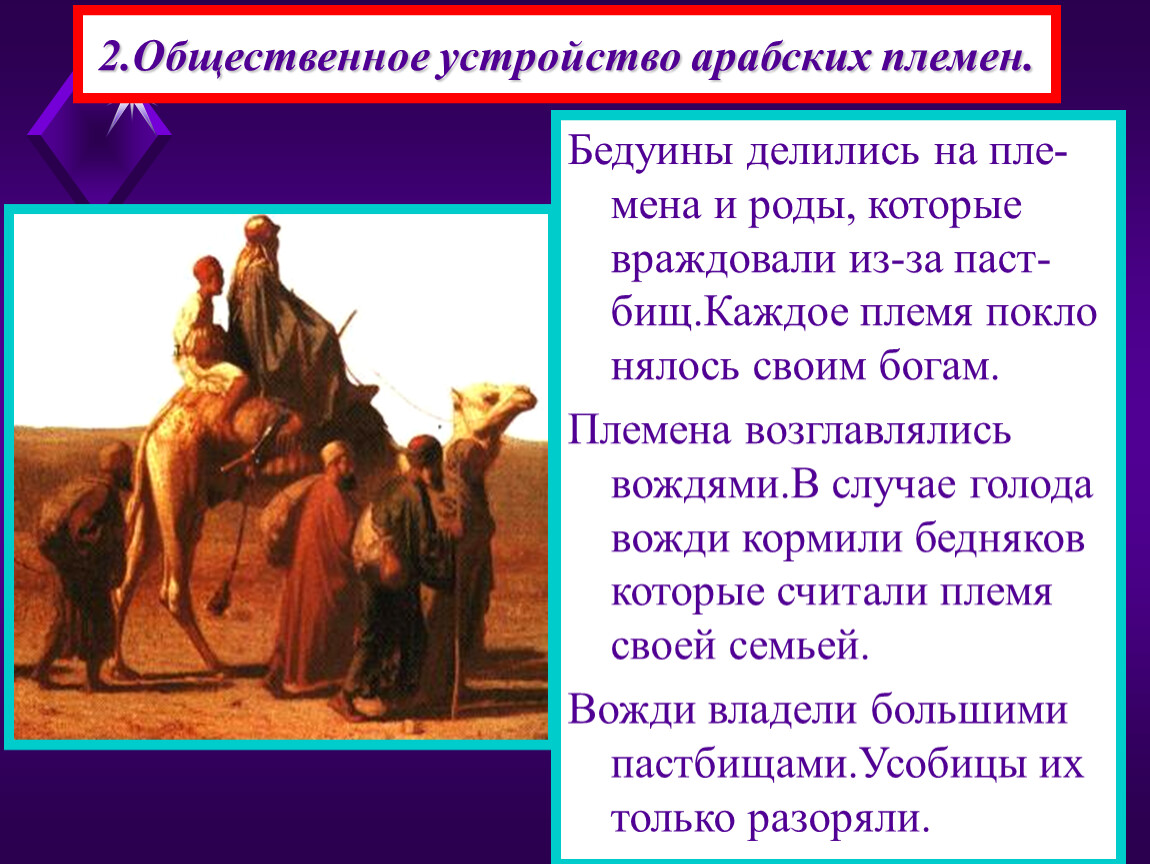 2.Общественное устройство арабских племен.

Бедуины делились на племена и роды, которые враждовали из-за пастбищ.Каждое племя покло нялось своим богам.

Племена возглавлялись вождями.В случае голода вожди кормили бедняков которые считали племя своей семьей.

Вожди владели большими пастбищами.Усобицы их только разоряли.